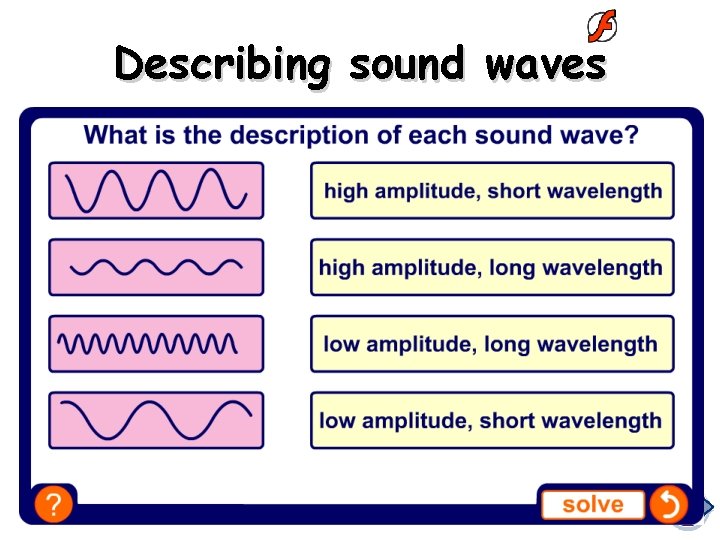 Describing sound waves

What is the description of each sound wave?

high amplitude, short wavelength

high amplitude, long wavelength

low amplitude, long wavelength

low amplitude, short wavelength

?

solve